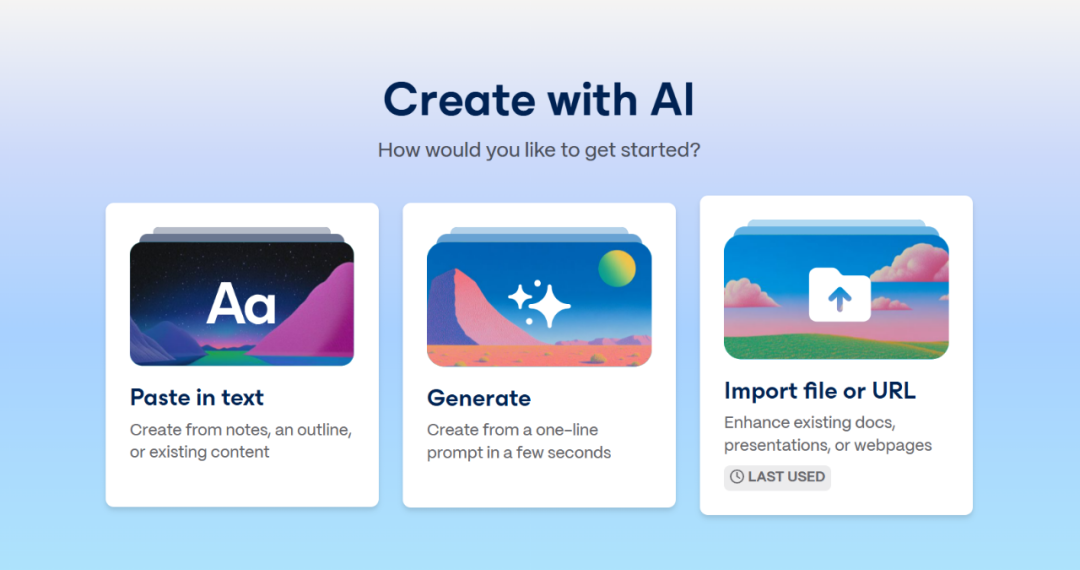 Create with AI

How would you like to get started?

Aa

Paste in text

Create from notes, an outline, or existing content

Generate

Create from a one-line prompt in a few seconds

Import file or URL

Enhance existing docs, presentations, or webpages

LAST USED